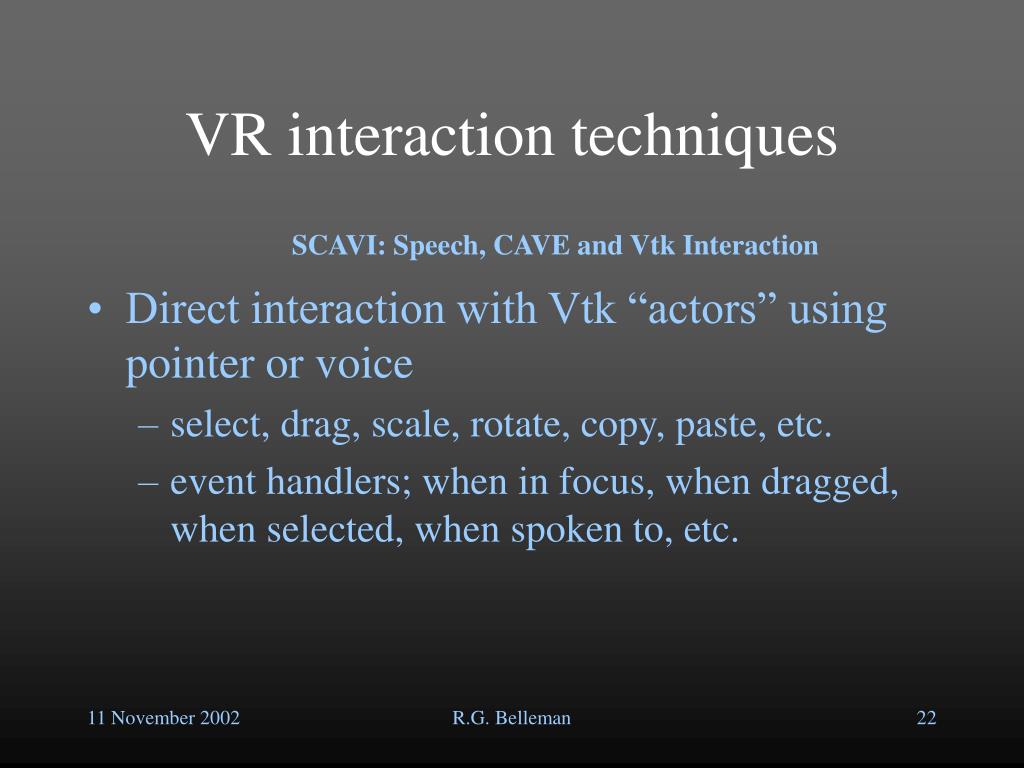 VR interaction techniques

SCAVI: Speech, CAVE and Vtk Interaction

• Direct interaction with Vtk “actors” using pointer or voice
– select, drag, scale, rotate, copy, paste, etc.
– event handlers; when in focus, when dragged, when selected, when spoken to, etc.

11 November 2002
R.G. Belleman
22